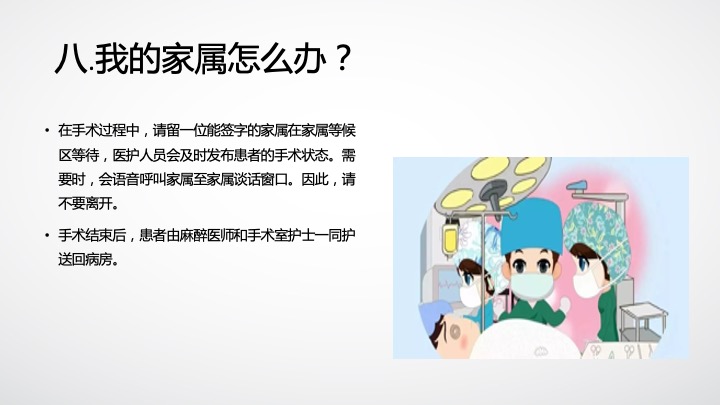 八.我的家属怎么办？

• 在手术过程中，请留一位能签字的家属在家属等候区等待，医护人员会及时发布患者的手术状态。需要时，会语音呼叫家属至家属谈话窗口。因此，请不要离开。

• 手术结束后，患者由麻醉医师和手术室护士一同护送回病房。